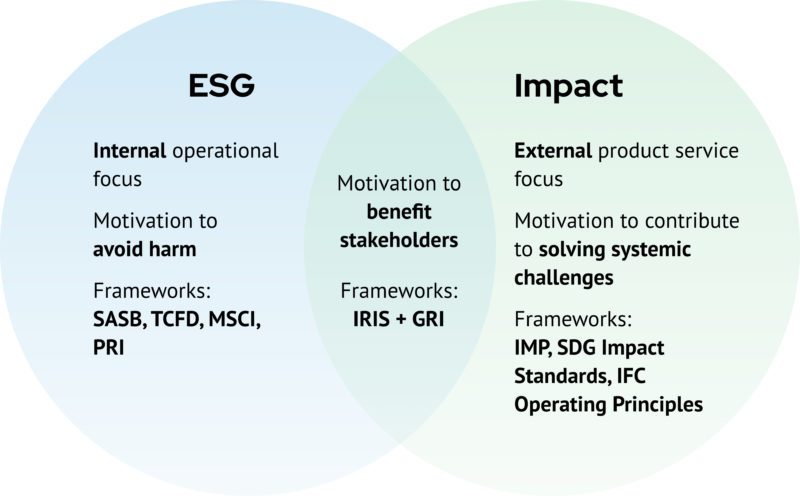 ESG

Internal operational focus

Motivation to avoid harm

Frameworks: SASB, TCFD, MSCI, PRI

Motivation to benefit stakeholders

Frameworks: IRIS + GRI

Impact

External product service focus

Motivation to contribute to solving systemic challenges

Frameworks: IMP, SDG Impact Standards, IFC Operating Principles